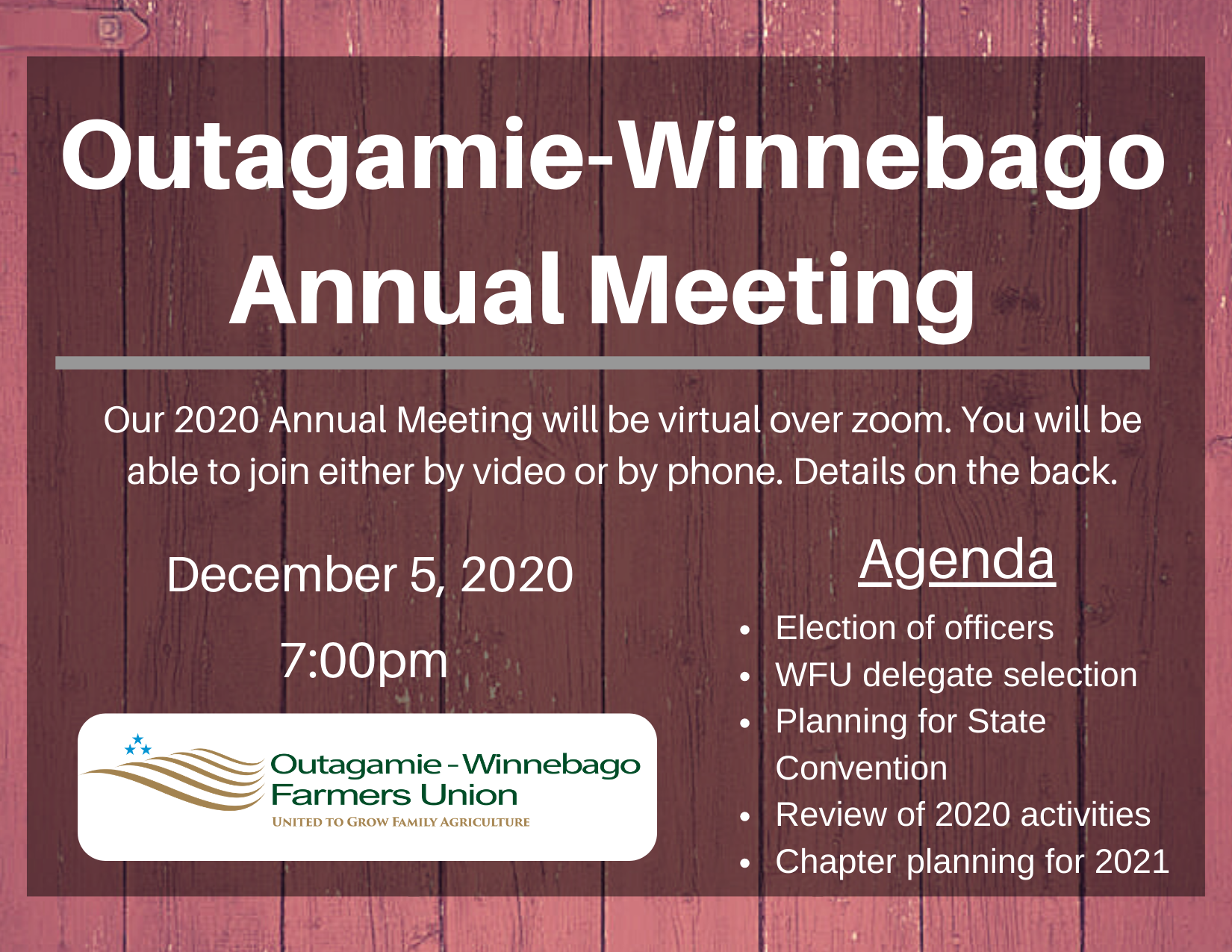 Outagamie-Winnebago Annual Meeting

Our 2020 Annual Meeting will be virtual over zoom. You will be able to join either by video or by phone. Details on the back.

December 5, 2020

7:00pm

Outagamie - Winnebago Farmers Union
UNITED TO GROW FAMILY AGRICULTURE

Agenda

- Election of officers
- WFU delegate selection
- Planning for State Convention
- Review of 2020 activities
- Chapter planning for 2021